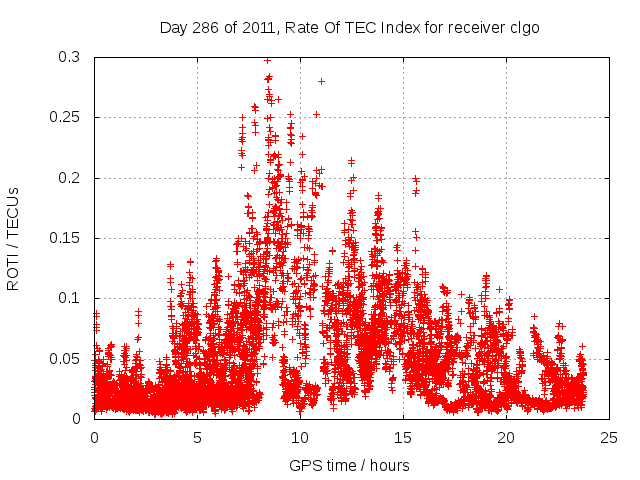 Day 286 of 2011, Rate Of TEC Index for receiver clgo

ROTI / TECUs

0.3
0.25
0.2
0.15
0.1
0.05
0

0
5
10
15
20
25

GPS time / hours